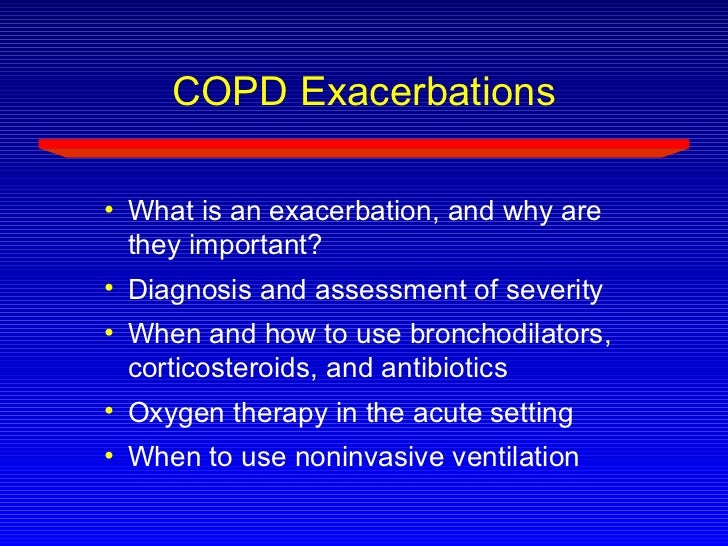 COPD Exacerbations

• What is an exacerbation, and why are they important?
• Diagnosis and assessment of severity
• When and how to use bronchodilators, corticosteroids, and antibiotics
• Oxygen therapy in the acute setting
• When to use noninvasive ventilation